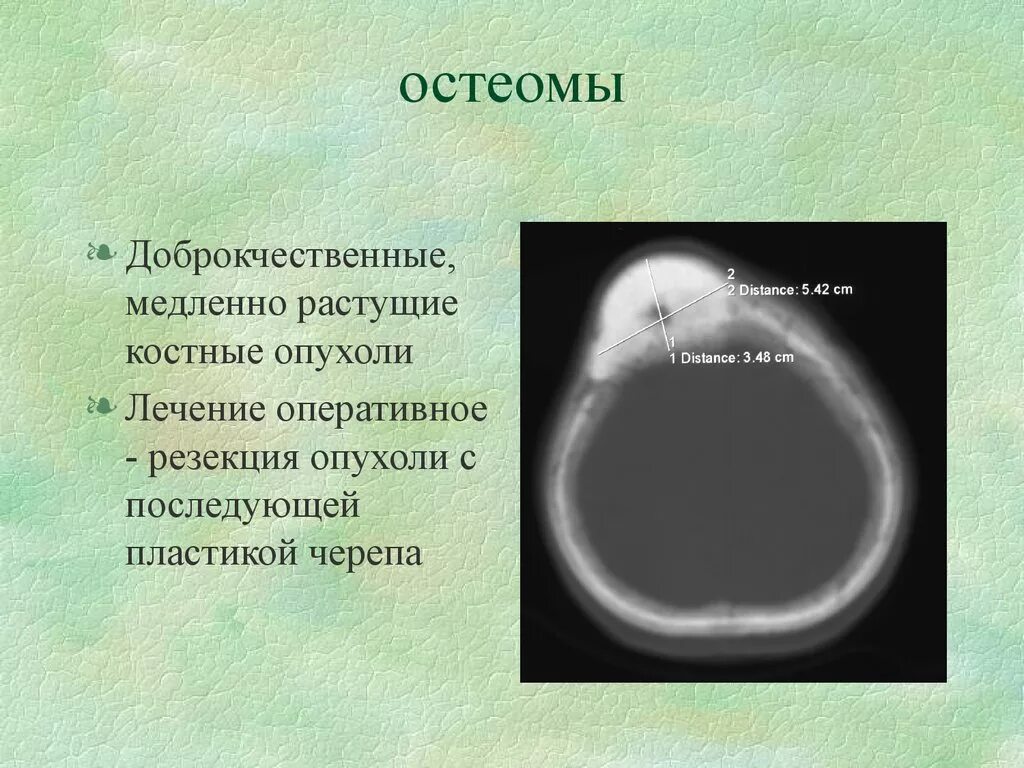 остеомы

Доброкчественные, медленно растущие костные опухоли

Лечение оперативное - резекция опухоли с последующей пластикой черепа

2
2 Distance: 5.42 cm
1
1 Distance: 3.48 cm